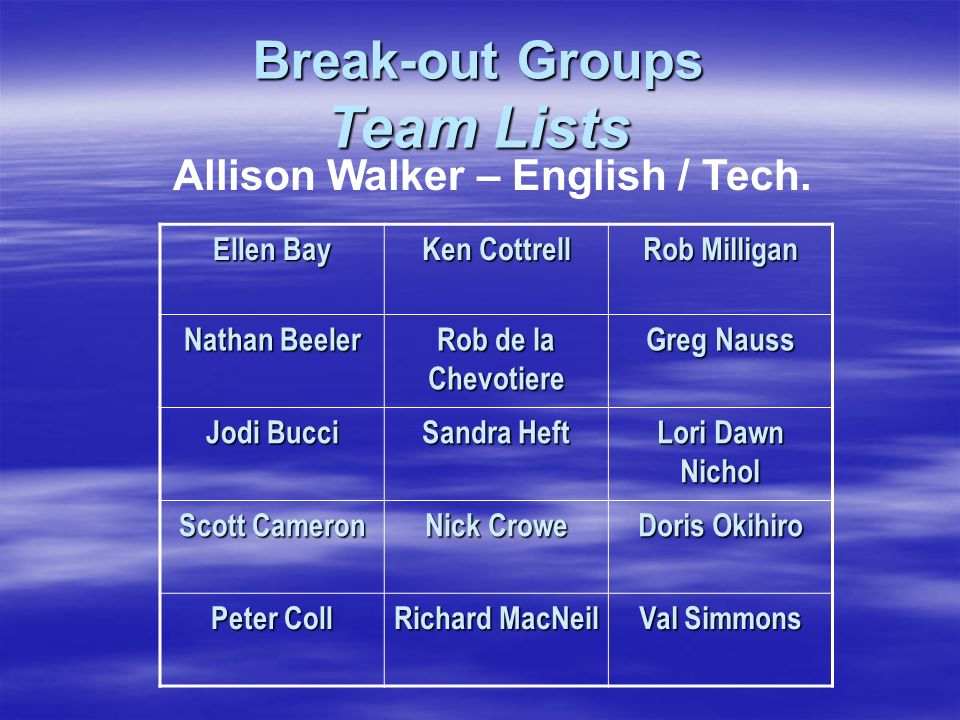 Break-out Groups
Team Lists
Allison Walker – English / Tech.

| Ellen Bay | Ken Cottrell | Rob Milligan |
|---|---|---|
| Nathan Beeler | Rob de la Chevotiere | Greg Nauss |
| Jodi Bucci | Sandra Heft | Lori Dawn Nichol |
| Scott Cameron | Nick Crowe | Doris Okihiro |
| Peter Coll | Richard MacNeil | Val Simmons |